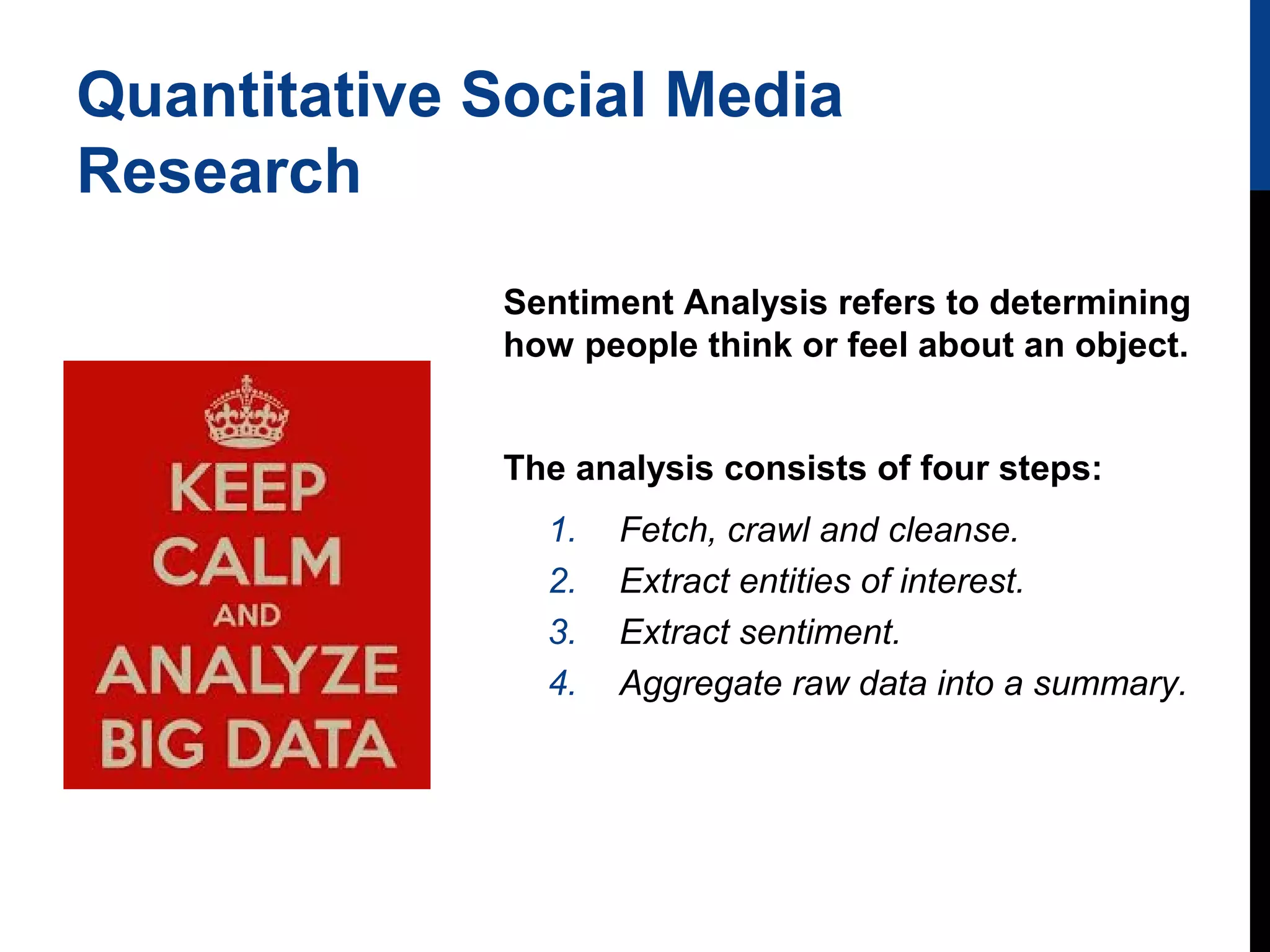 Quantitative Social Media Research

KEEP CALM AND ANALYZE BIG DATA

Sentiment Analysis refers to determining how people think or feel about an object.

The analysis consists of four steps:

1. Fetch, crawl and cleanse.
2. Extract entities of interest.
3. Extract sentiment.
4. Aggregate raw data into a summary.